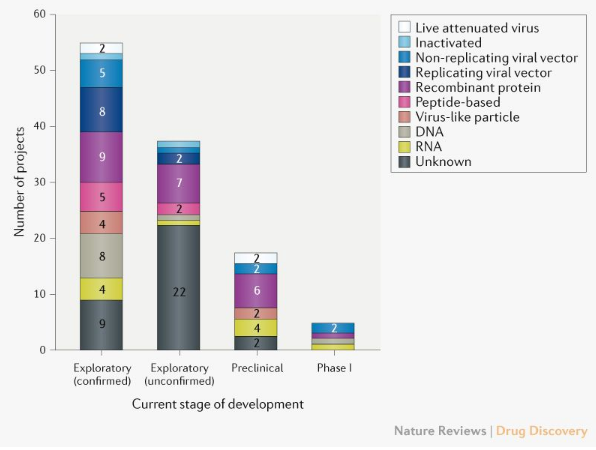 60
50
40
30
20
10
0

Number of projects

2
5
8
9
5
4
8
4
9

2
7
2
22

2
2
6
2
4
2

2

Exploratory (confirmed)
Exploratory (unconfirmed)
Preclinical
Phase I

Current stage of development

Live attenuated virus
Inactivated
Non-replicating viral vector
Replicating viral vector
Recombinant protein
Peptide-based
Virus-like particle
DNA
RNA
Unknown

Nature Reviews | Drug Discovery